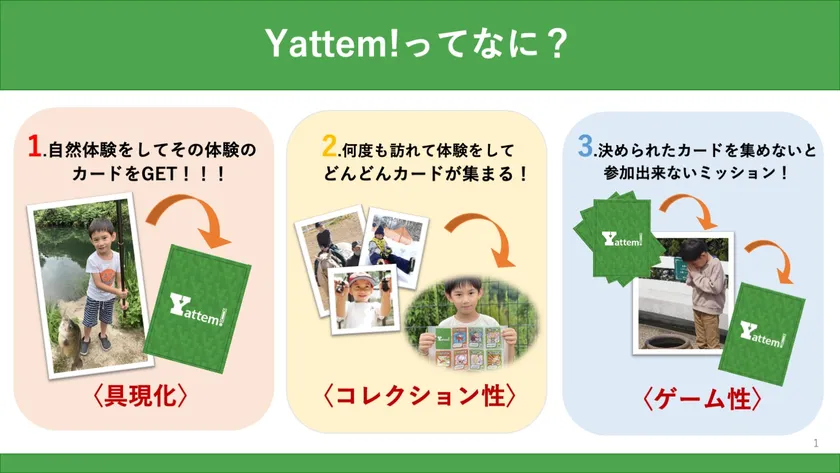 Yattem!ってなに？

1.自然体験をしてその体験のカードをGET！！！

Yattem!

〈具現化〉

2.何度も訪れて体験をしてどんどんカードが集まる！

〈コレクション性〉

3.決められたカードを集めないと参加出来ないミッション！

Yattem!

Yattem!

〈ゲーム性〉

1